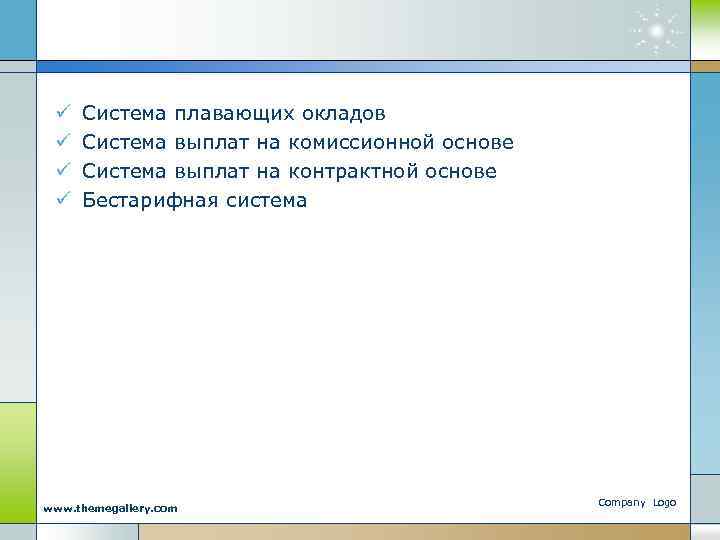 ✓ Система плавающих окладов
✓ Система выплат на комиссионной основе
✓ Система выплат на контрактной основе
✓ Бестарифная система

www.themegallery.com

Company Logo